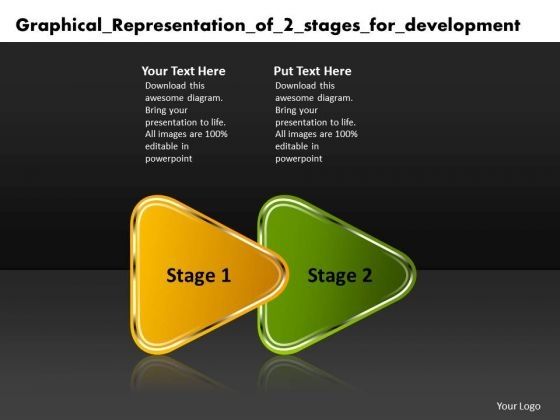 Graphical_Representation_of_2_stages_for_development

Your Text Here
Download this awesome diagram. Bring your presentation to life. All images are 100% editable in powerpoint

Put Text Here
Download this awesome diagram. Bring your presentation to life. All images are 100% editable in powerpoint

Stage 1

Stage 2

Your Logo